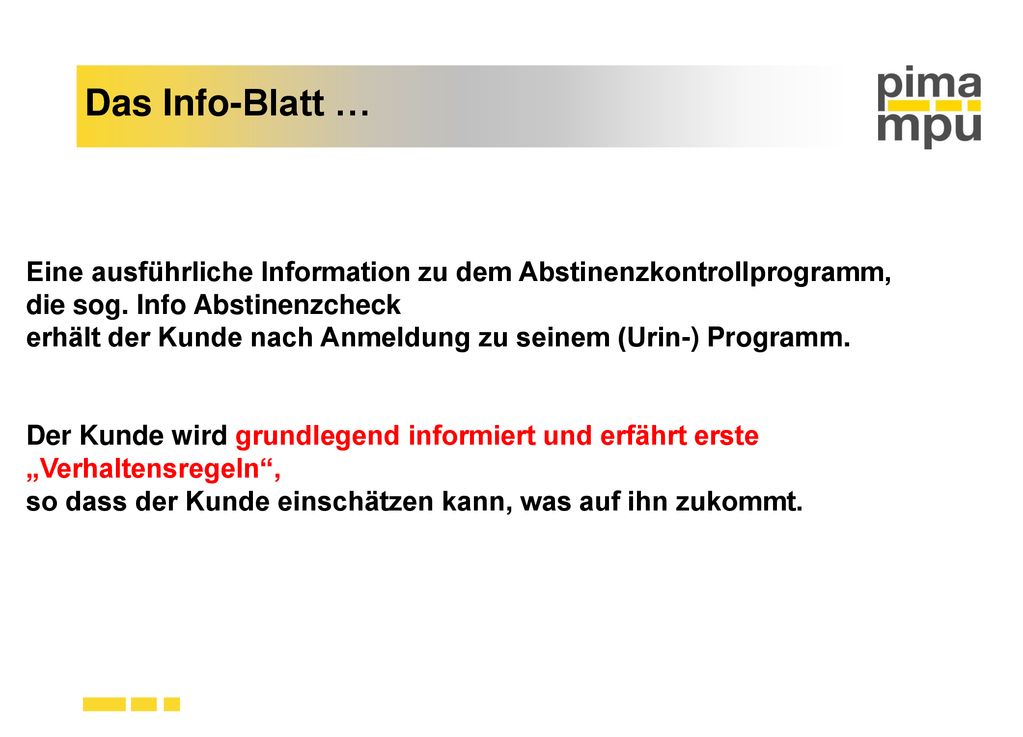 Das Info-Blatt …

pima
mpu

Eine ausführliche Information zu dem Abstinenzkontrollprogramm, die sog. Info Abstinenzcheck erhält der Kunde nach Anmeldung zu seinem (Urin-) Programm.

Der Kunde wird grundlegend informiert und erfährt erste „Verhaltensregeln“, so dass der Kunde einschätzen kann, was auf ihn zukommt.